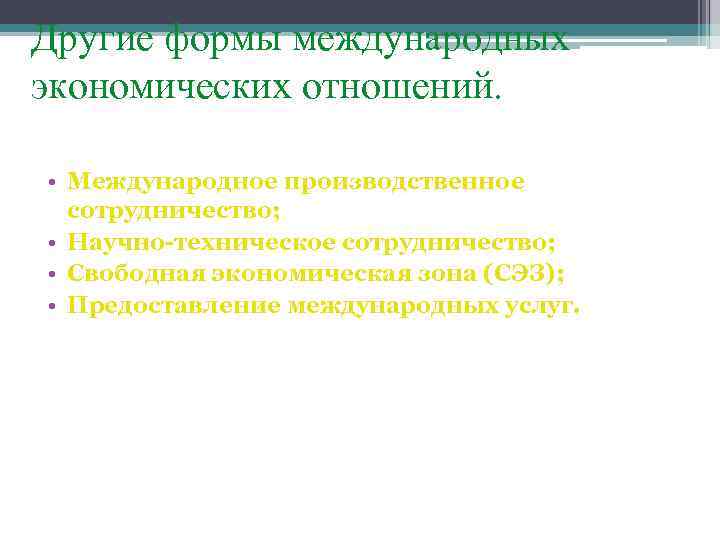 Другие формы международных экономических отношений.

• Международное производственное сотрудничество;
• Научно-техническое сотрудничество;
• Свободная экономическая зона (СЭЗ);
• Предоставление международных услуг.